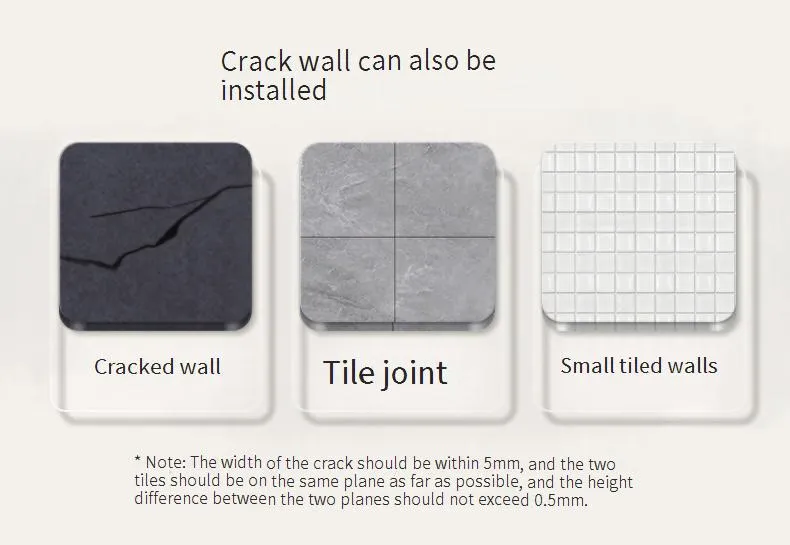 Crack wall can also be installed

Cracked wall

Tile joint

Small tiled walls

* Note: The width of the crack should be within 5mm, and the two tiles should be on the same plane as far as possible, and the height difference between the two planes should not exceed 0.5mm.